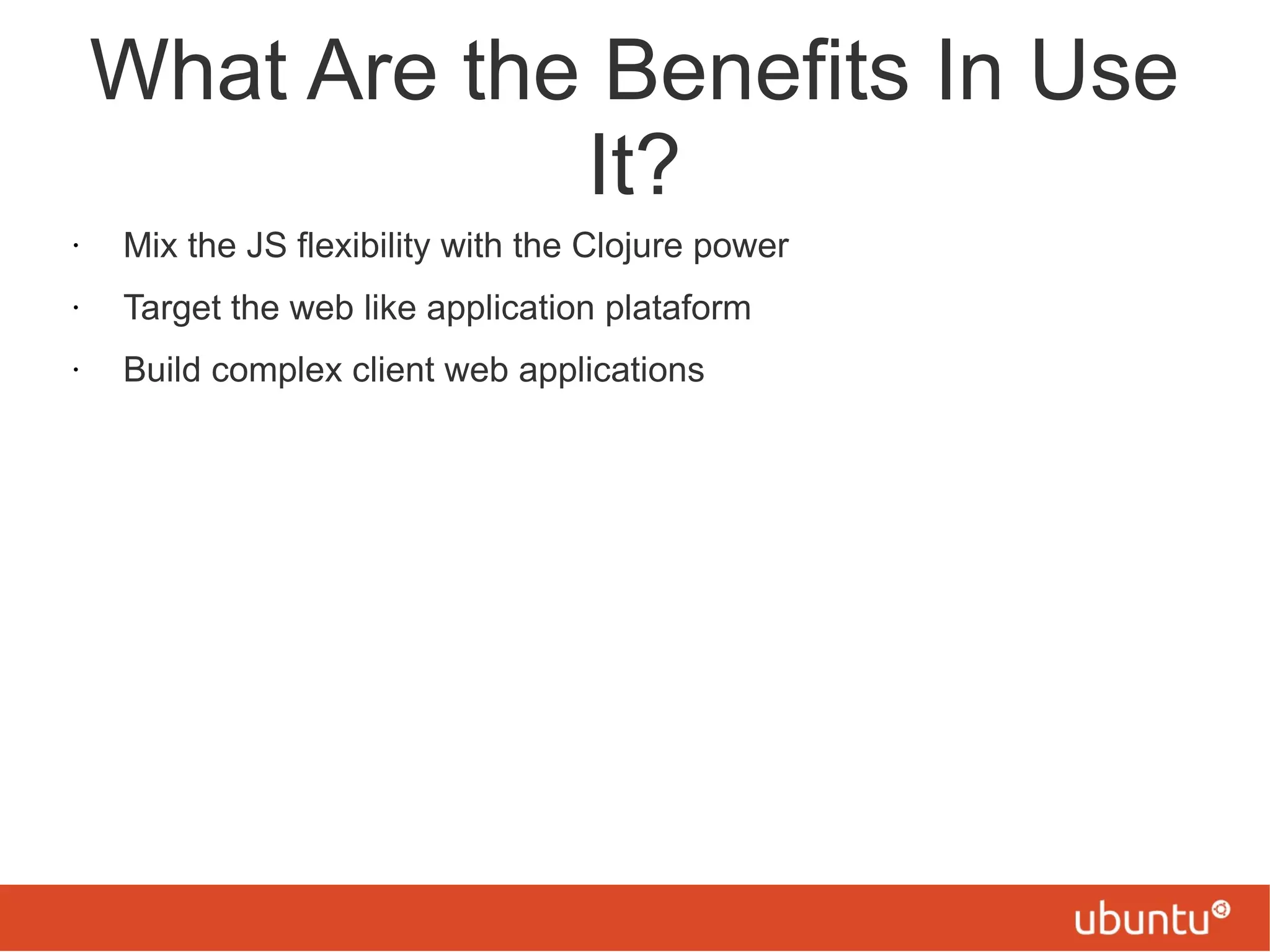 What Are the Benefits In Use It?

· Mix the JS flexibility with the Clojure power
· Target the web like application plataform
· Build complex client web applications

ubuntu